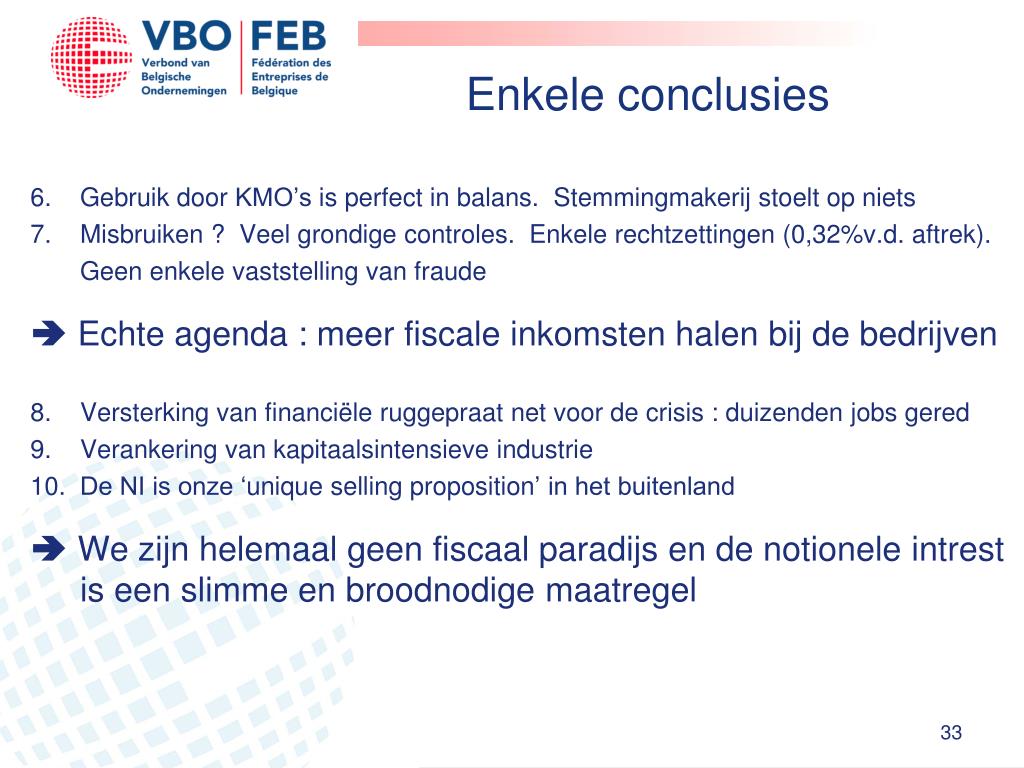 VBO FEB
Verbond van Belgische Ondernemingen
Fédération des Entreprises de Belgique

Enkele conclusies

6. Gebruik door KMO’s is perfect in balans. Stemmingmakerij stoelt op niets
7. Misbruiken ? Veel grondige controles. Enkele rechtzettingen (0,32%v.d. aftrek). Geen enkele vaststelling van fraude

➔ Echte agenda : meer fiscale inkomsten halen bij de bedrijven

8. Versterking van financiële ruggepraat net voor de crisis : duizenden jobs gered
9. Verankering van kapitaalsintensieve industrie
10. De NI is onze ‘unique selling proposition’ in het buitenland

➔ We zijn helemaal geen fiscaal paradijs en de notionele intrest is een slimme en broodnodige maatregel

33